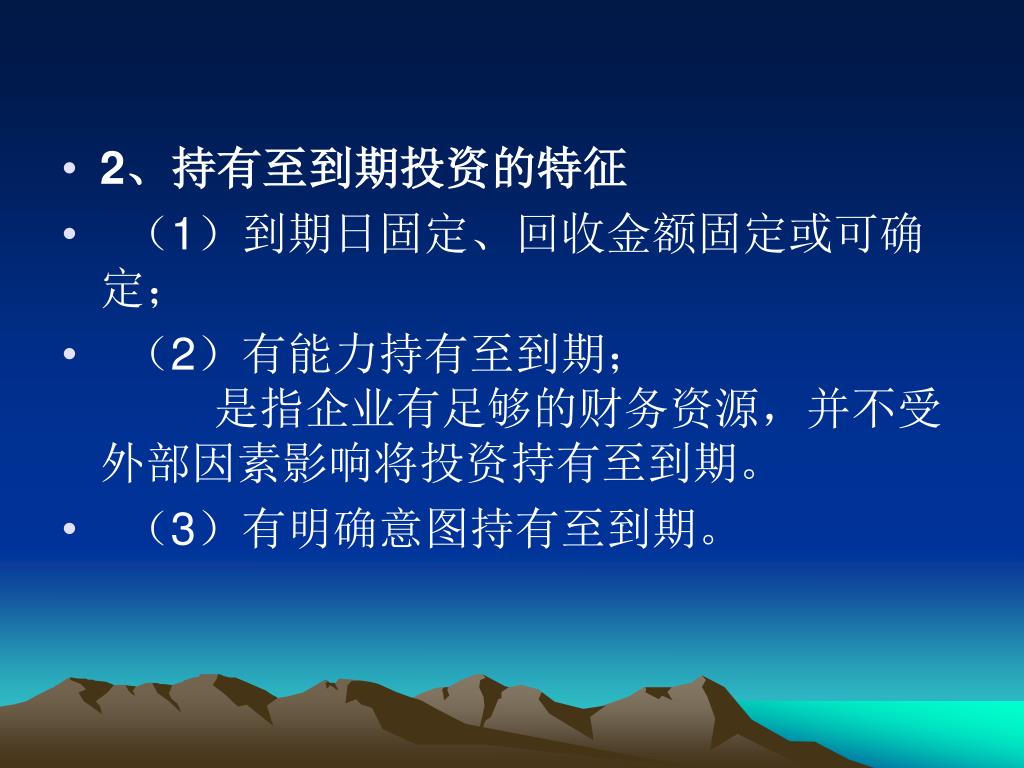 • 2、持有至到期投资的特征

• （1）到期日固定、回收金额固定或可确定；

• （2）有能力持有至到期；
是指企业有足够的财务资源，并不受外部因素影响将投资持有至到期。

• （3）有明确意图持有至到期。